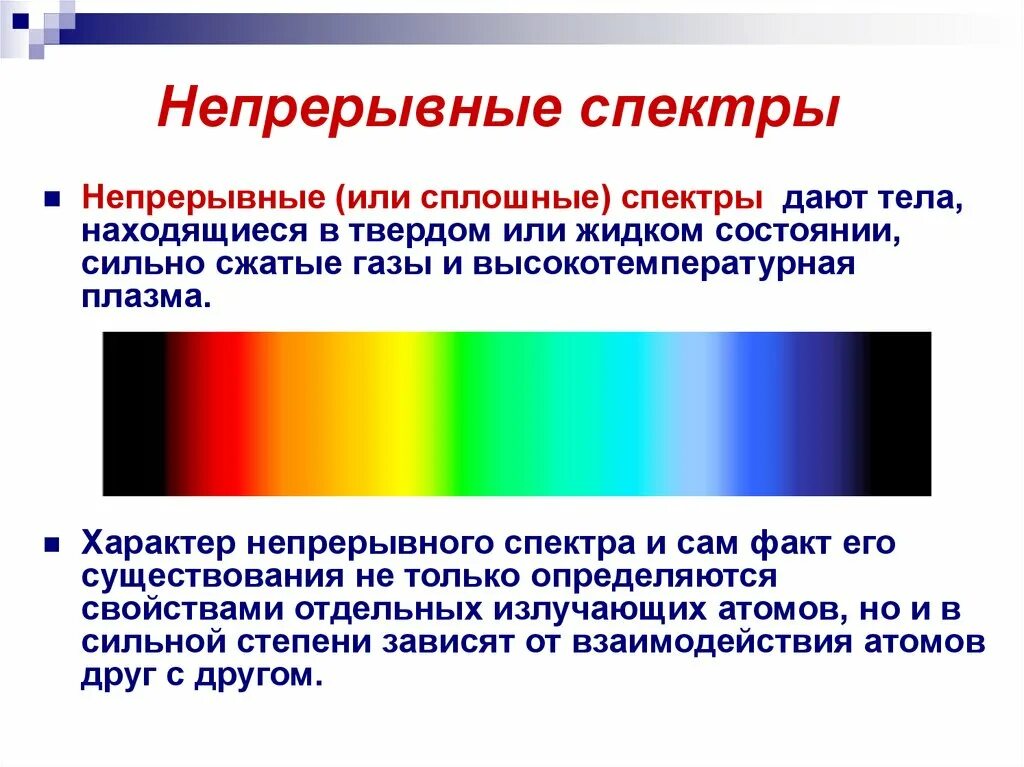 Непрерывные спектры

Непрерывные (или сплошные) спектры дают тела, находящиеся в твердом или жидком состоянии, сильно сжатые газы и высокотемпературная плазма.

Характер непрерывного спектра и сам факт его существования не только определяются свойствами отдельных излучающих атомов, но и в сильной степени зависят от взаимодействия атомов друг с другом.